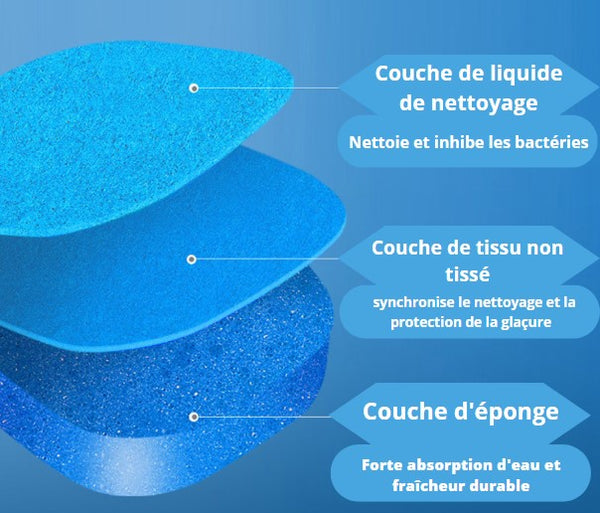 Couche de liquide de nettoyage

Nettoie et inhibe les bactéries

Couche de tissu non tissé

synchronise le nettoyage et la protection de la glaçure

Couche d'éponge

Forte absorption d'eau et fraîcheur durable